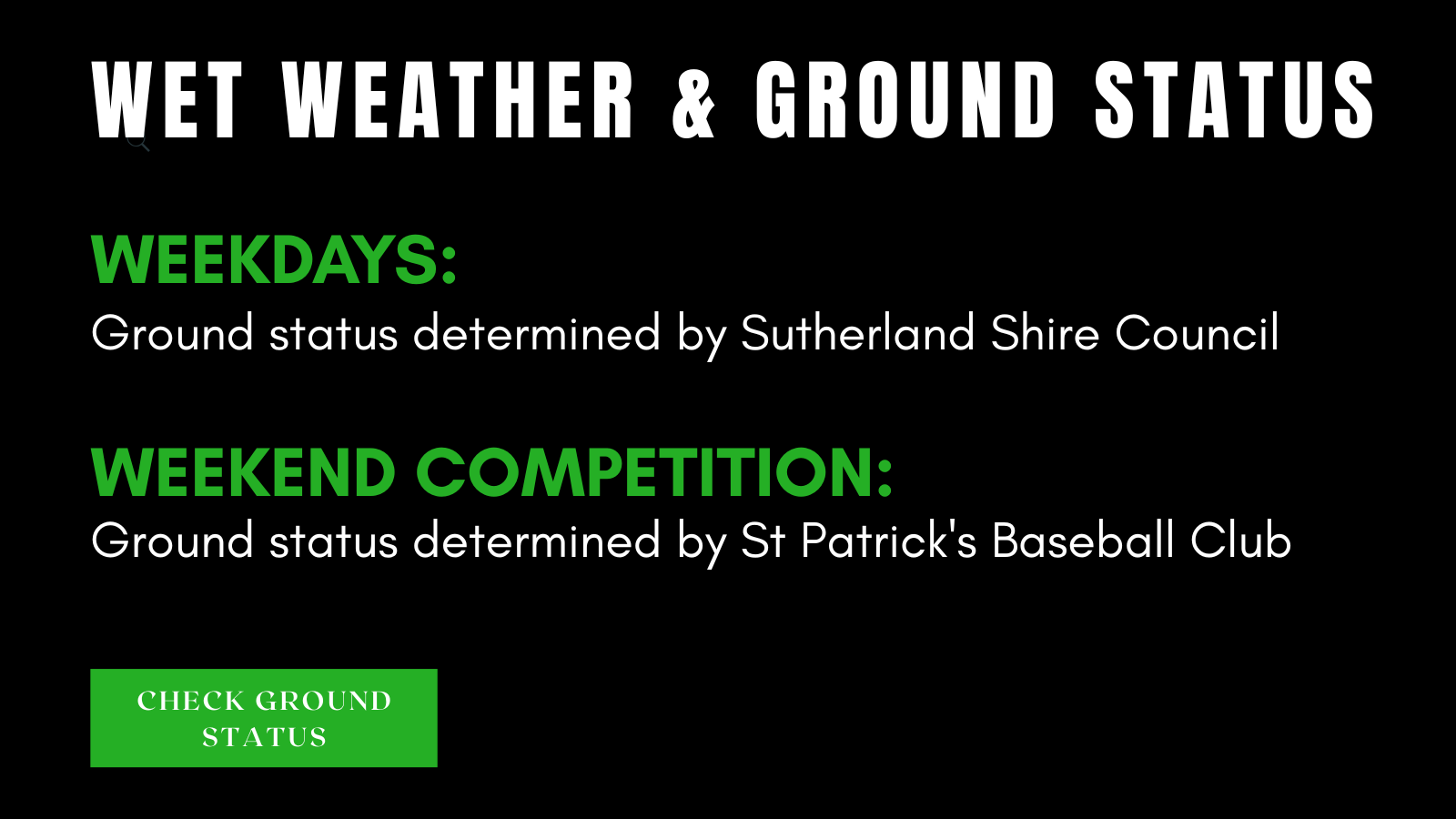 WET WEATHER & GROUND STATUS

WEEKDAYS:
Ground status determined by Sutherland Shire Council

WEEKEND COMPETITION:
Ground status determined by St Patrick's Baseball Club

CHECK GROUND STATUS